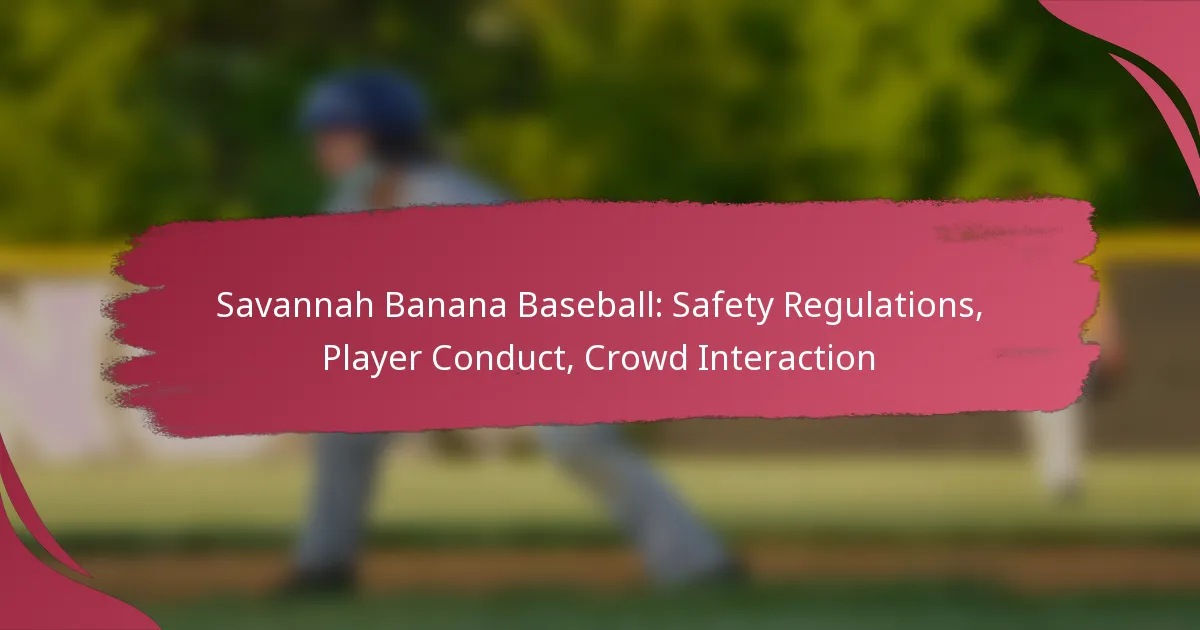 Savannah Banana Baseball: Safety Regulations, Player Conduct, Crowd Interaction